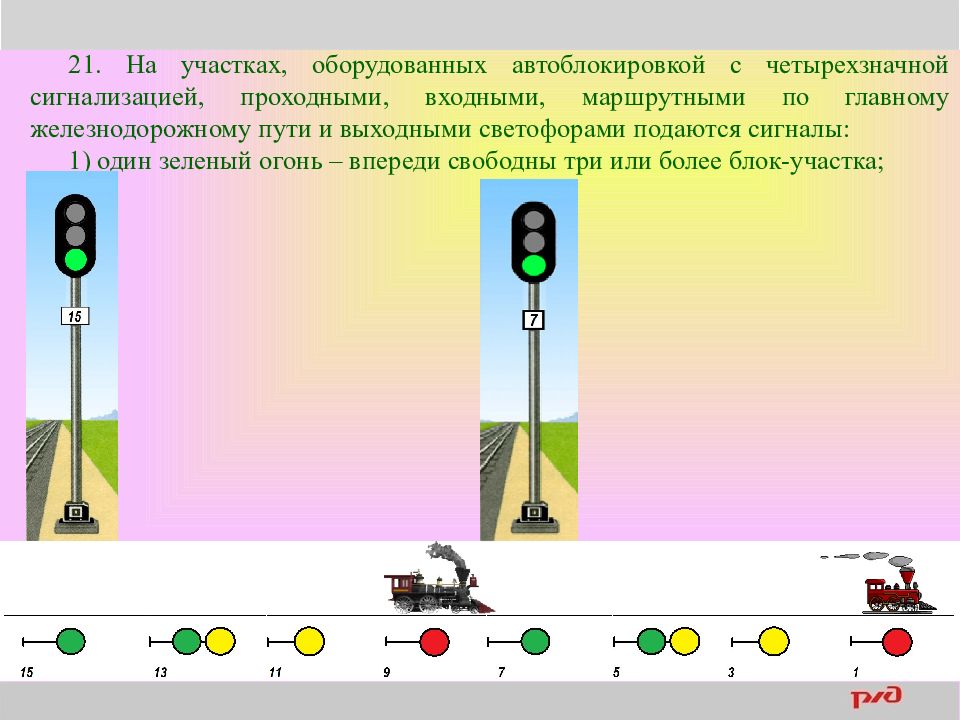 21. На участках, оборудованных автоблокировкой с четырехзначной сигнализацией, проходными, входными, маршрутными по главному железнодорожному пути и выходными светофорами подаются сигналы:

1) один зеленый огонь – впереди свободны три или более блок-участка;

15

7

15

13

11

9

7

5

3

1

РЖД